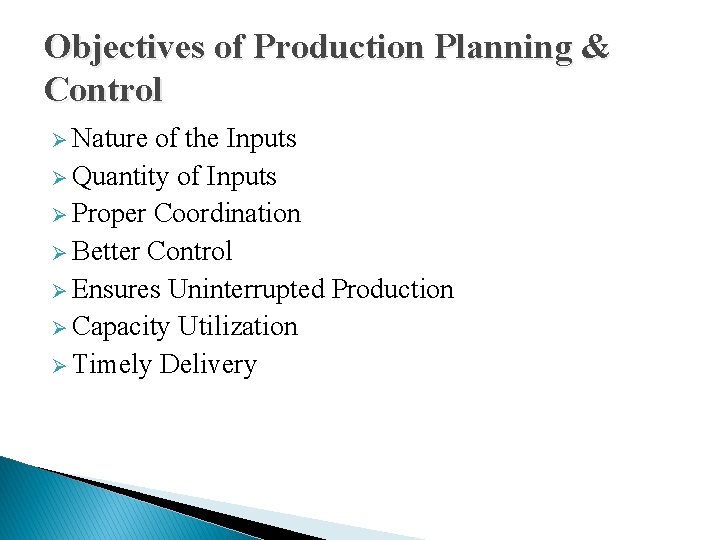 Objectives of Production Planning & Control

➢ Nature of the Inputs
➢ Quantity of Inputs
➢ Proper Coordination
➢ Better Control
➢ Ensures Uninterrupted Production
➢ Capacity Utilization
➢ Timely Delivery